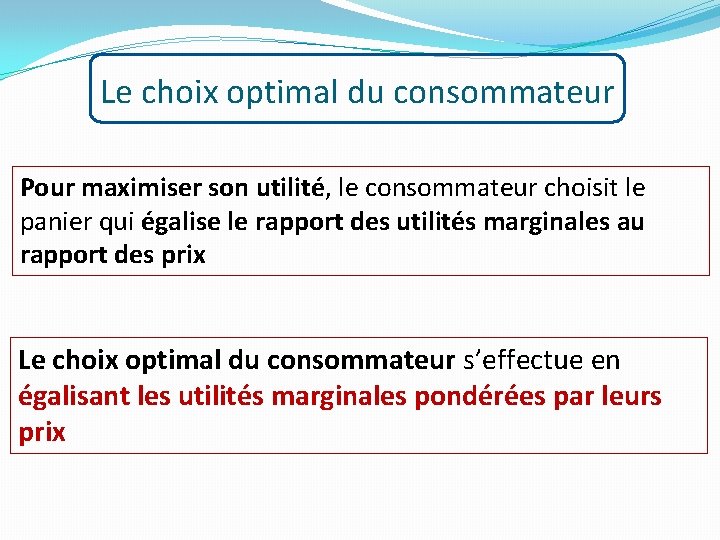 Le choix optimal du consommateur

Pour maximiser son utilité, le consommateur choisit le panier qui égalise le rapport des utilités marginales au rapport des prix

Le choix optimal du consommateur s’effectue en égalisant les utilités marginales pondérées par leurs prix